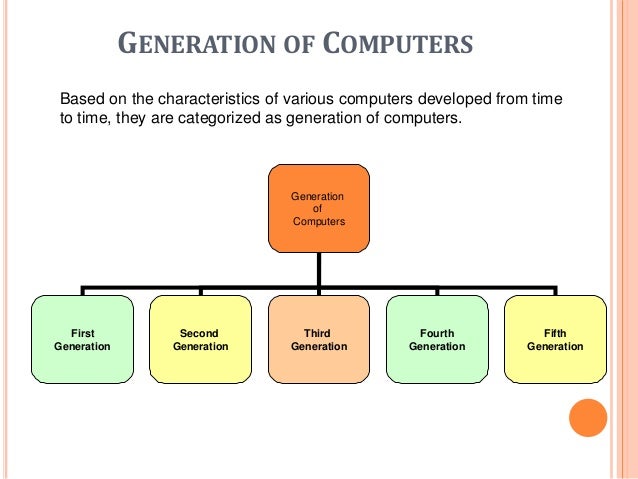 GENERATION OF COMPUTERS

Based on the characteristics of various computers developed from time to time, they are categorized as generation of computers.

Generation of Computers

First Generation

Second Generation

Third Generation

Fourth Generation

Fifth Generation